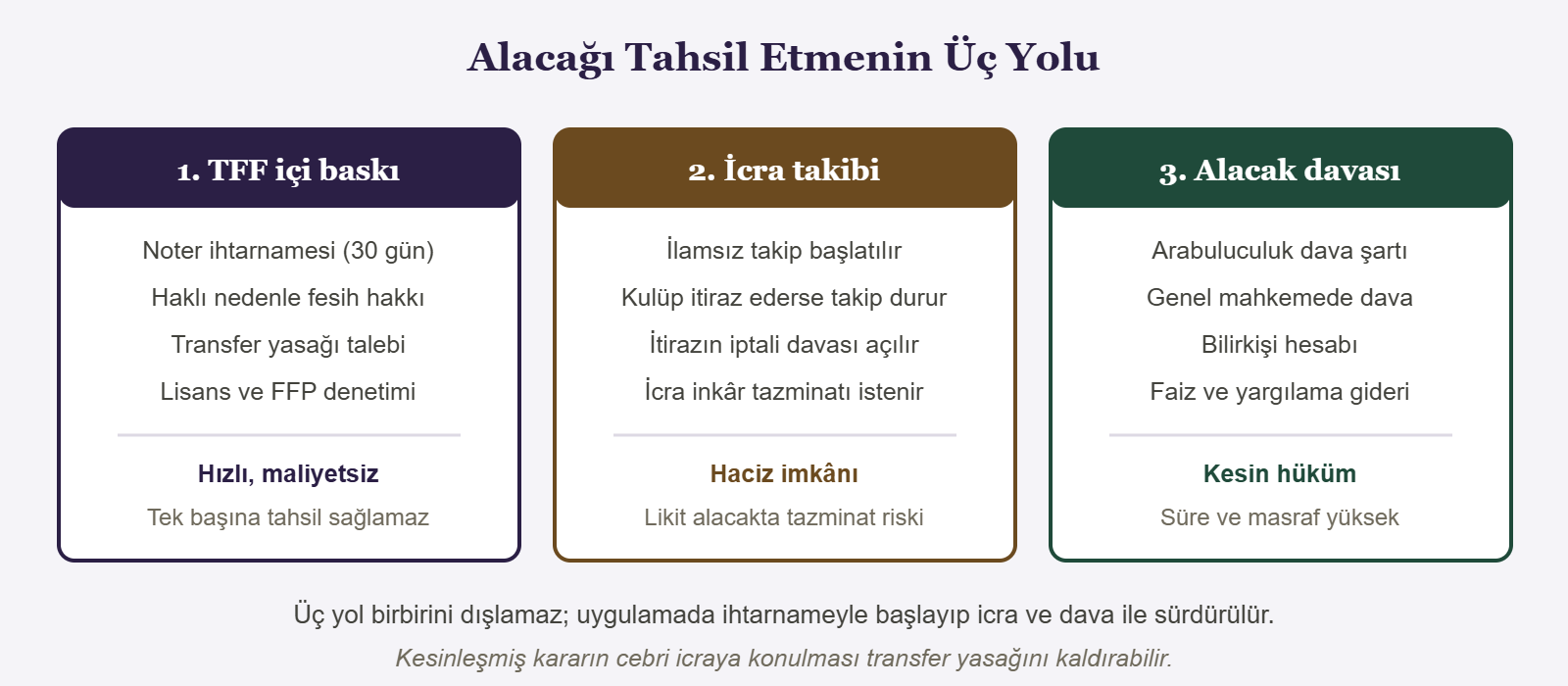 Alacağı Tahsil Etmenin Üç Yolu

1. TFF içi baskı

Noter ihtarnamesi (30 gün)

Haklı nedenle fesih hakkı

Transfer yasağı talebi

Lisans ve FFP denetimi

Hızlı, maliyetsiz

Tek başına tahsil sağlamaz

2. İcra takibi

İlamsız takip başlatılır

Kulüp itiraz ederse takip durur

İtirazın iptali davası açılır

İcra inkâr tazminatı istenir

Haciz imkânı

Likit alacakta tazminat riski

3. Alacak davası

Arabuluculuk dava şartı

Genel mahkemede dava

Bilirkişi hesabı

Faiz ve yargılama gideri

Kesin hüküm

Süre ve masraf yüksek

Üç yol birbirini dışlamaz; uygulamada ihtarnameyle başlayıp icra ve dava ile sürdürülür.

Kesinleşmiş kararın cebri icraya konulması transfer yasağını kaldırabilir.